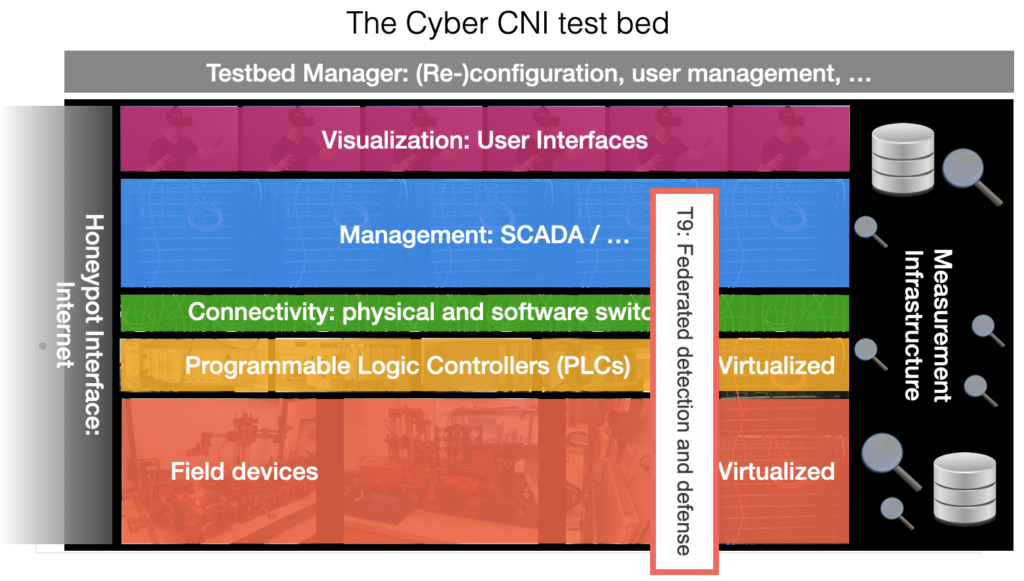 The Cyber CNI test bed

Testbed Manager: (Re-)configuration, user management, …

Honeypot Interface: Internet

Visualization: User Interfaces

Management: SCADA / …

Connectivity: physical and software switc

Programmable Logic Controllers (PLCs)

Virtualized

Field devices

Virtualized

T9: Federated detection and defense

Measurement Infrastructure